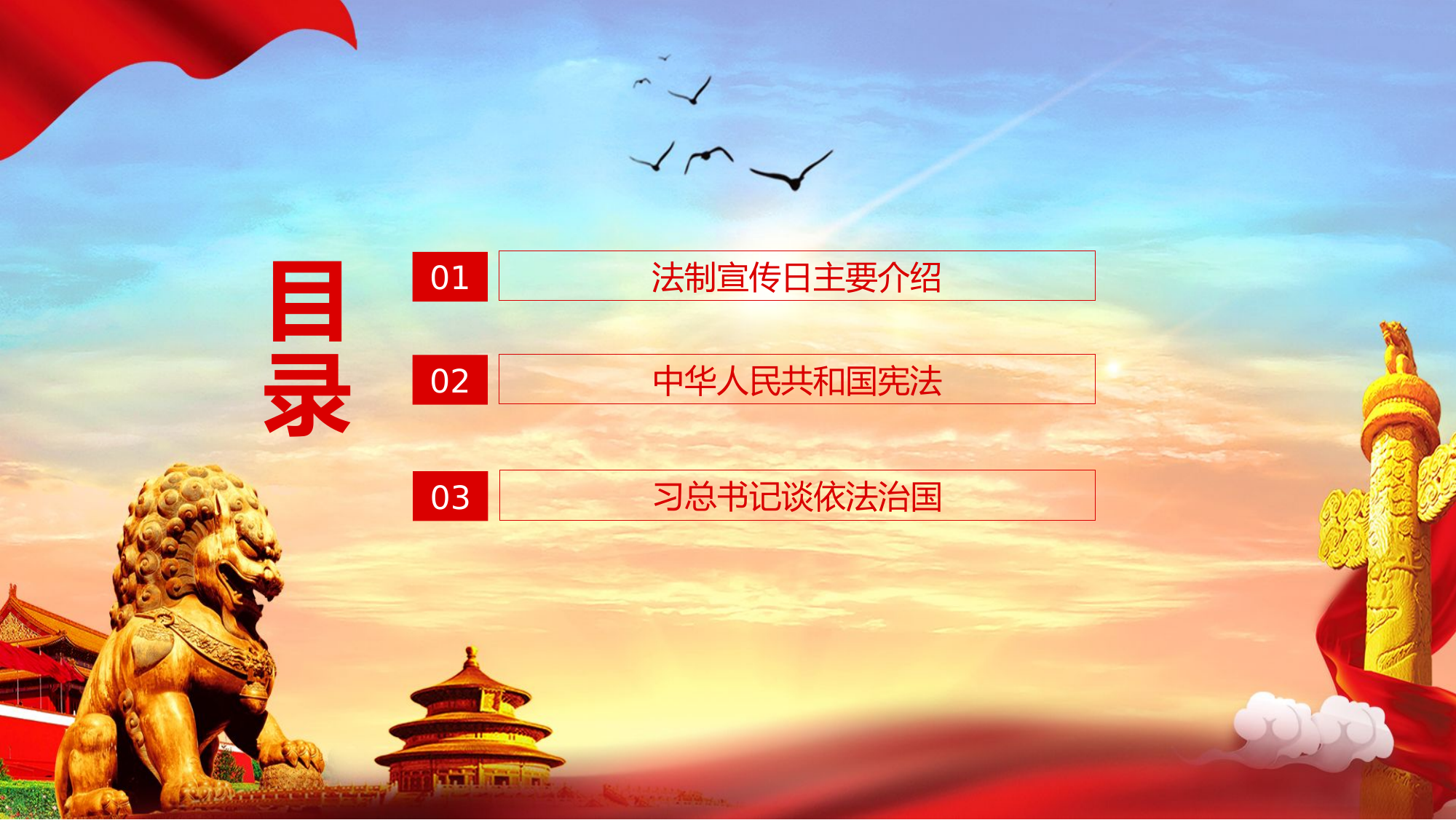 目录

01 法制宣传日主要介绍

02 中华人民共和国宪法

03 习总书记谈依法治国